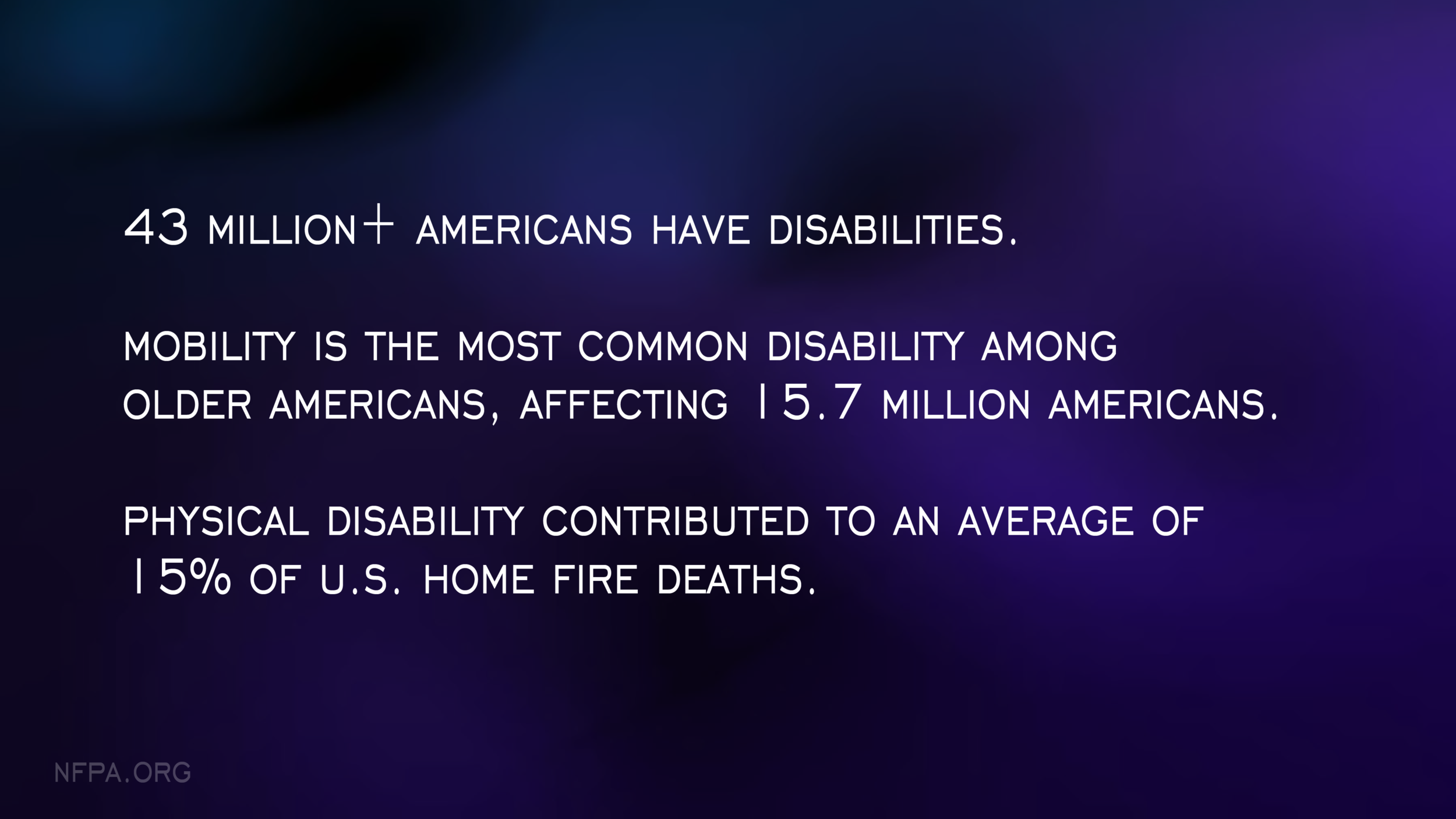 43 MILLION+ AMERICANS HAVE DISABILITIES.

MOBILITY IS THE MOST COMMON DISABILITY AMONG OLDER AMERICANS, AFFECTING 15.7 MILLION AMERICANS.

PHYSICAL DISABILITY CONTRIBUTED TO AN AVERAGE OF 15% OF U.S. HOME FIRE DEATHS.

NFPA.ORG